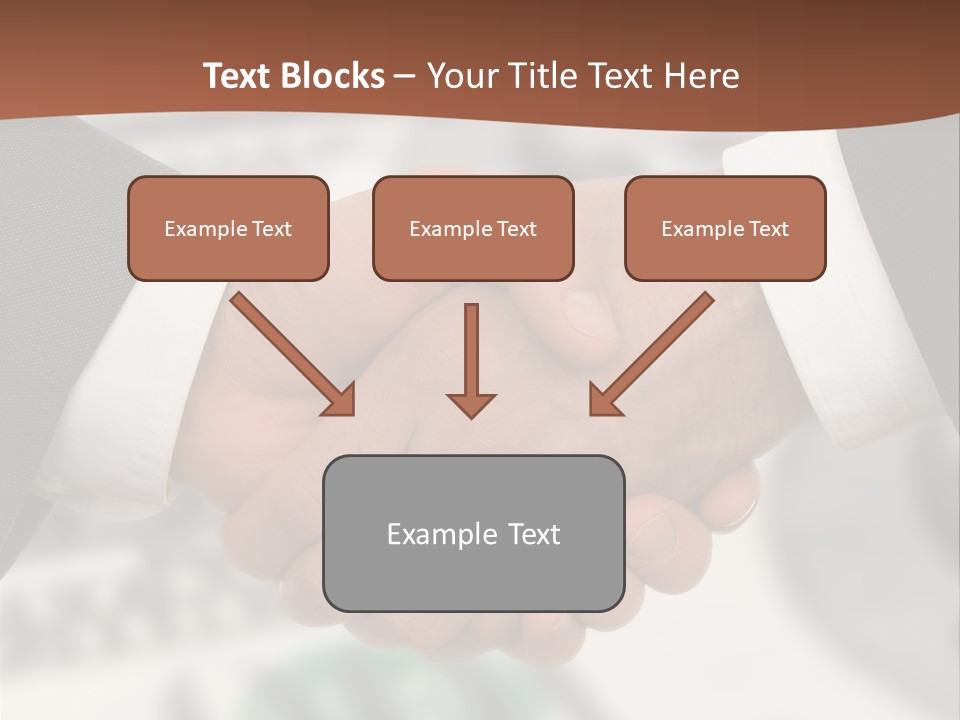 Text Blocks – Your Title Text Here

Example Text

Example Text

Example Text

Example Text